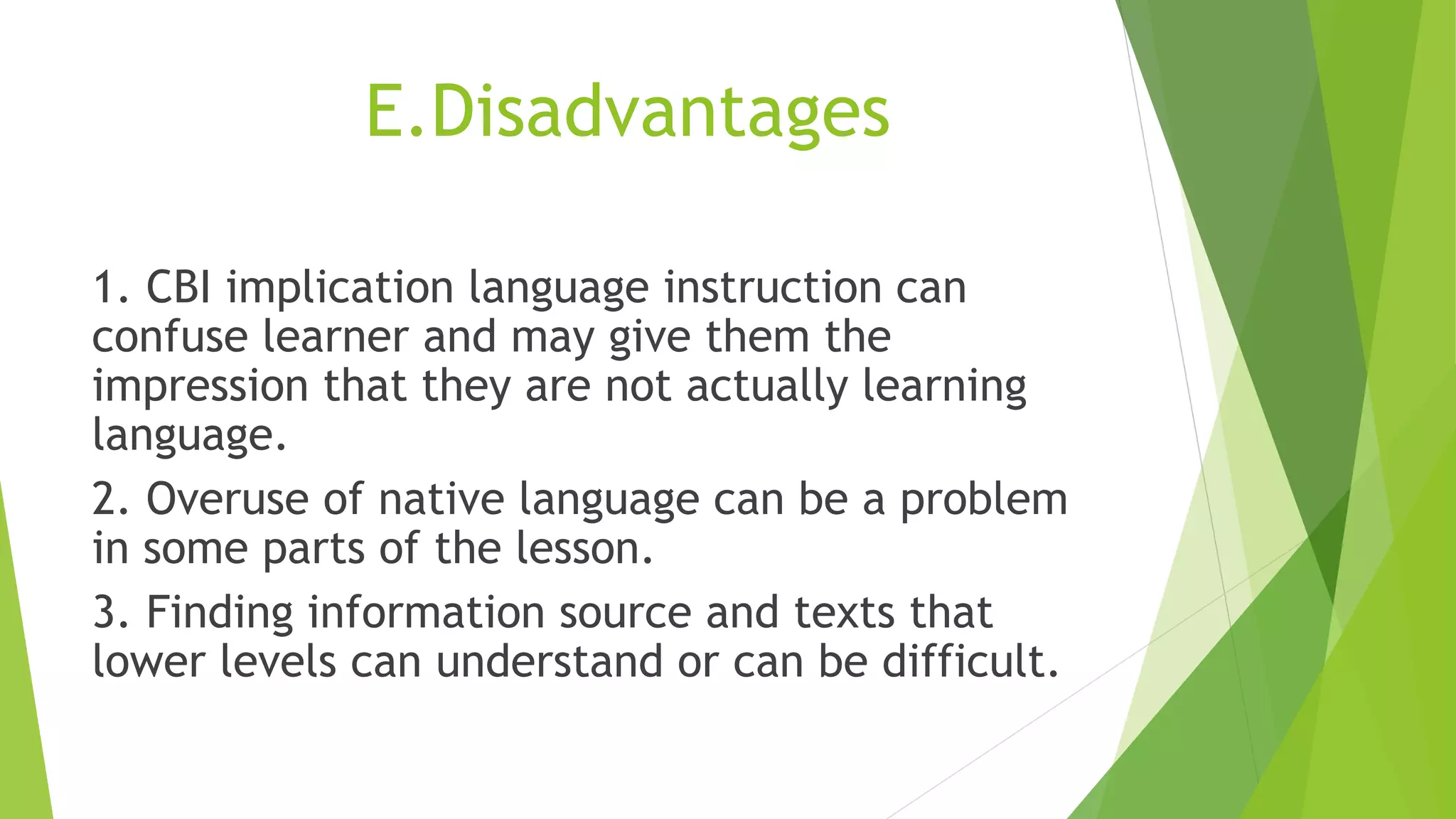 E.Disadvantages

1. CBI implication language instruction can confuse learner and may give them the impression that they are not actually learning language.

2. Overuse of native language can be a problem in some parts of the lesson.

3. Finding information source and texts that lower levels can understand or can be difficult.